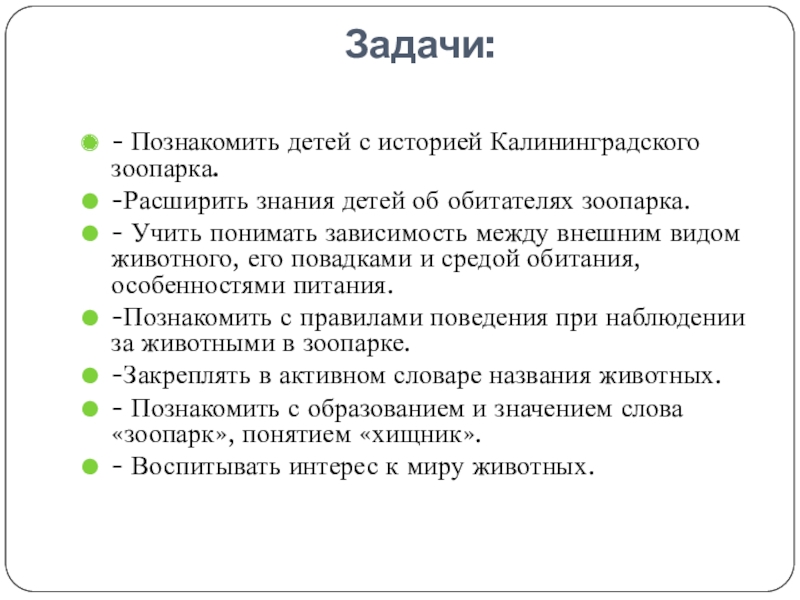 Задачи:

- Познакомить детей с историей Калининградского зоопарка.

-Расширить знания детей об обитателях зоопарка.

- Учить понимать зависимость между внешним видом животного, его повадками и средой обитания, особенностями питания.

-Познакомить с правилами поведения при наблюдении за животными в зоопарке.

-Закреплять в активном словаре названия животных.

- Познакомить с образованием и значением слова «зоопарк», понятием «хищник».

- Воспитывать интерес к миру животных.